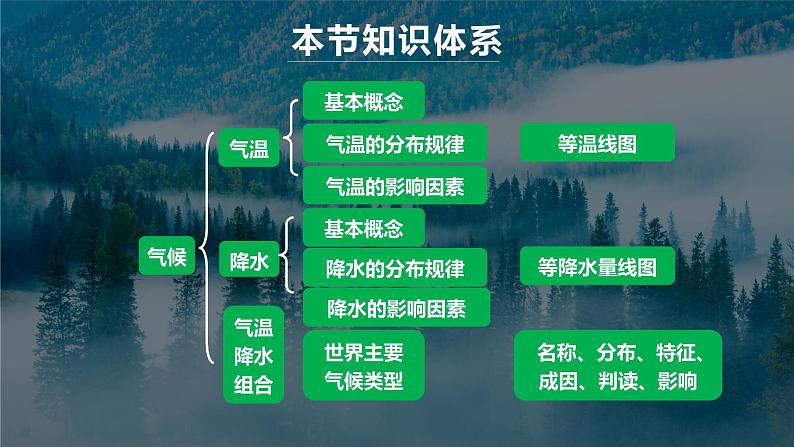 本节知识体系

气候

气温
基本概念
气温的分布规律
等温线图
气温的影响因素

降水
基本概念
降水的分布规律
等降水量线图
降水的影响因素

气温降水组合
世界主要气候类型
名称、分布、特征、成因、判读、影响